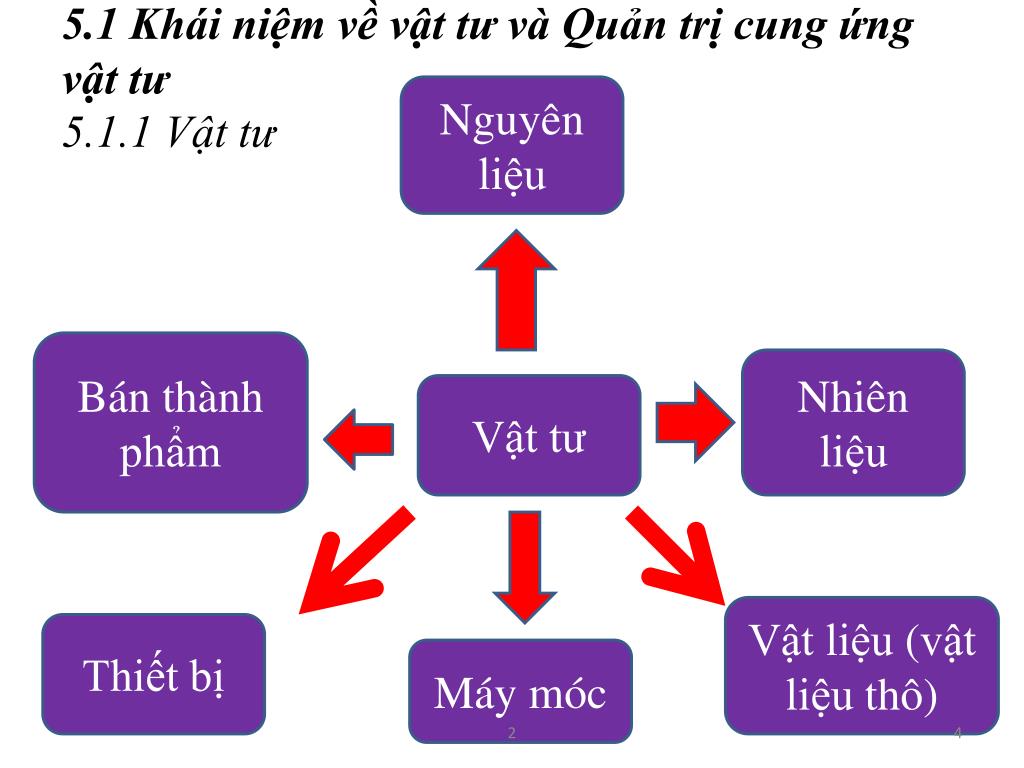 5.1 Khái niệm về vật tư và Quản trị cung ứng vật tư
5.1.1 Vật tư

Nguyên liệu

Bán thành phẩm

Vật tư

Nhiên liệu

Thiết bị

Máy móc

Vật liệu (vật liệu thô)

2

4